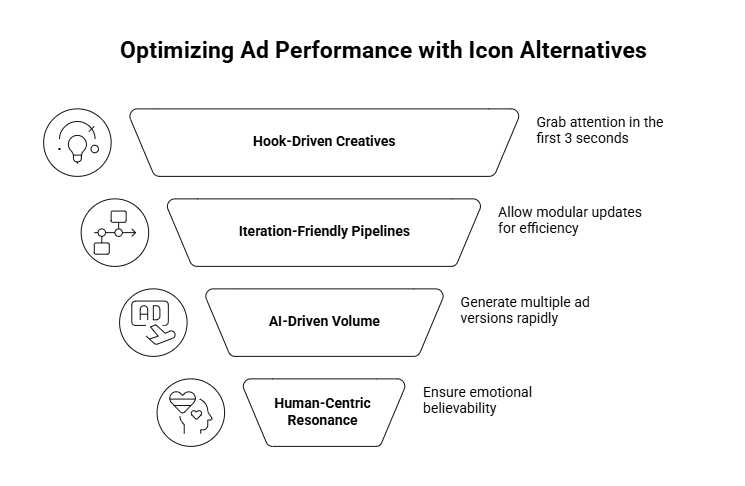 Optimizing Ad Performance with Icon Alternatives

Hook-Driven Creatives

Grab attention in the first 3 seconds

Iteration-Friendly Pipelines

Allow modular updates for efficiency

AD

AI-Driven Volume

Generate multiple ad versions rapidly

Human-Centric Resonance

Ensure emotional believability